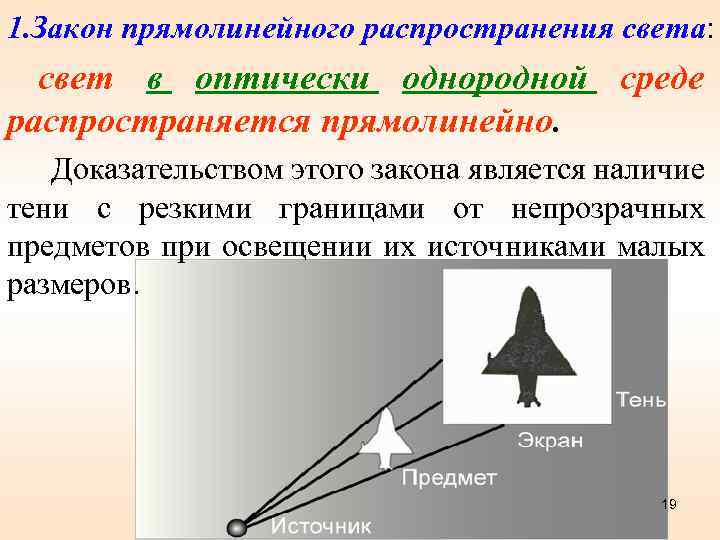 1.Закон прямолинейного распространения света:

свет в оптически однородной среде распространяется прямолинейно.

Доказательством этого закона является наличие тени с резкими границами от непрозрачных предметов при освещении их источниками малых размеров.

Тень

Экран

Предмет

Источник

19